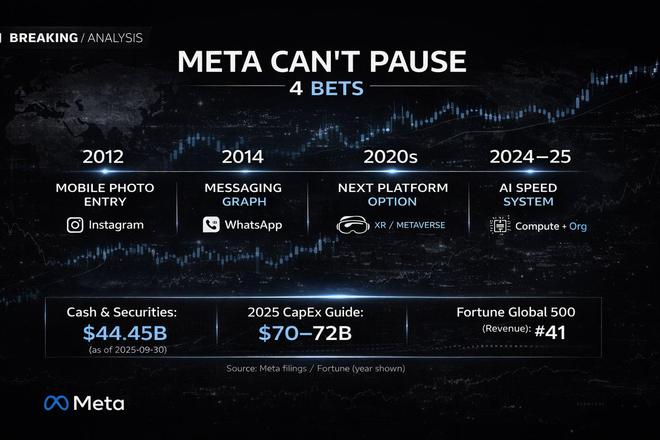 BREAKING / ANALYSIS

META CAN'T PAUSE

4 BETS

2012

MOBILE PHOTO ENTRY

Instagram

2014

MESSAGING GRAPH

WhatsApp

2020s

NEXT PLATFORM OPTION

XR / METAVERSE

2024–25

AI SPEED SYSTEM

Compute + Org

Cash & Securities:
$44.45B
(as of 2025-09-30)

2025 CapEx Guide:
$70–72B

Fortune Global 500
(Revenue): #41

Source: Meta filings / Fortune (year shown)

Meta